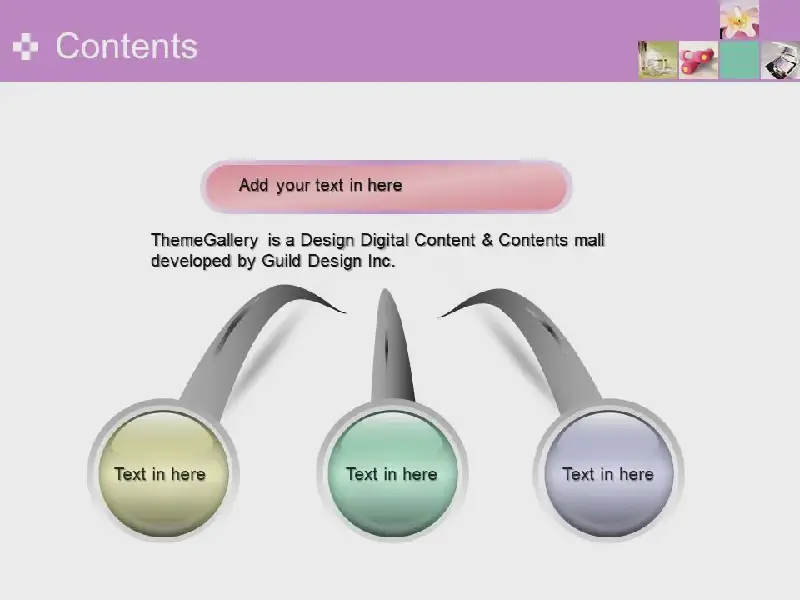 Contents

Add your text in here

ThemeGallery is a Design Digital Content & Contents mall developed by Guild Design Inc.

Text in here

Text in here

Text in here